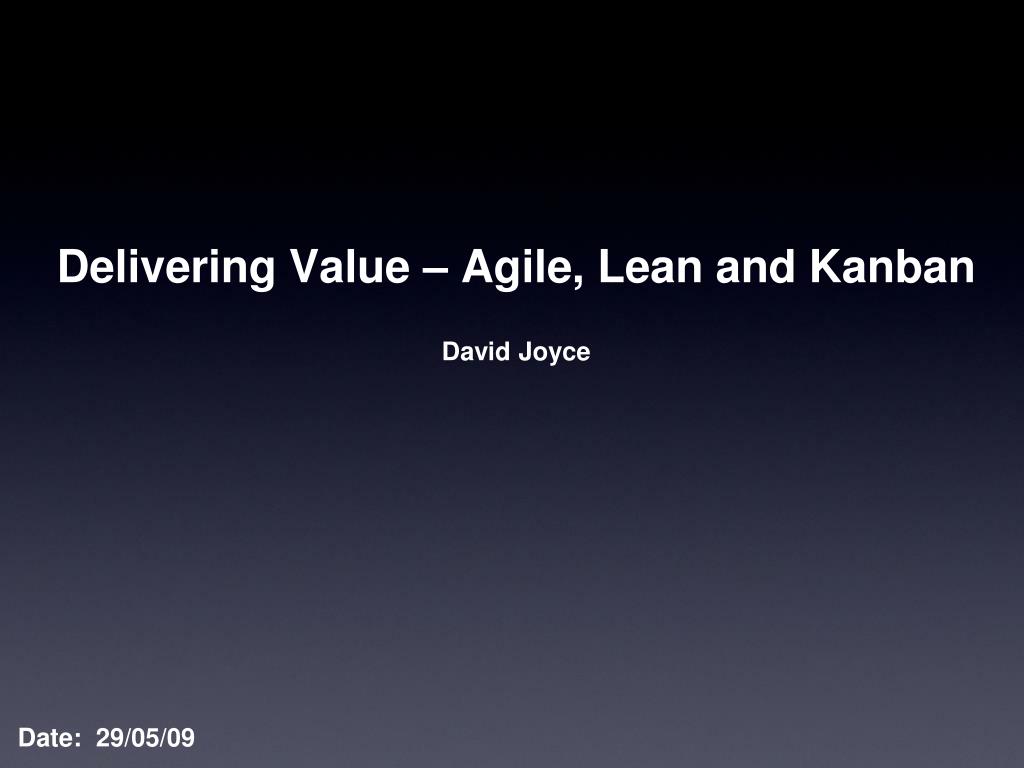 Delivering Value – Agile, Lean and Kanban

David Joyce

Date: 29/05/09